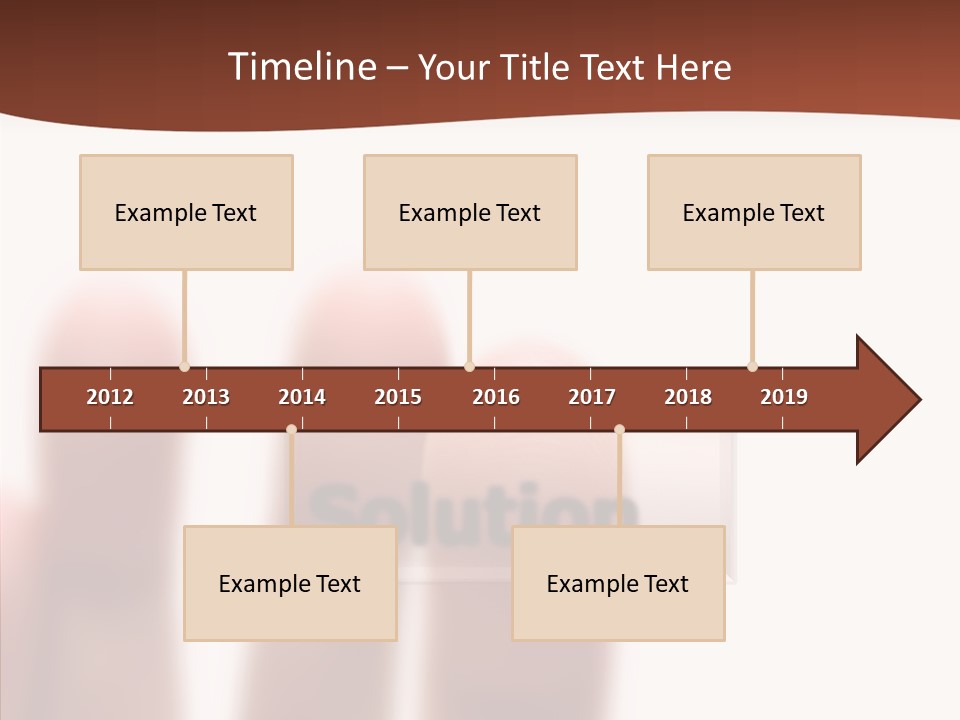 Timeline – Your Title Text Here

Example Text

Example Text

Example Text

2012 2013 2014 2015 2016 2017 2018 2019

Solution

Example Text

Example Text